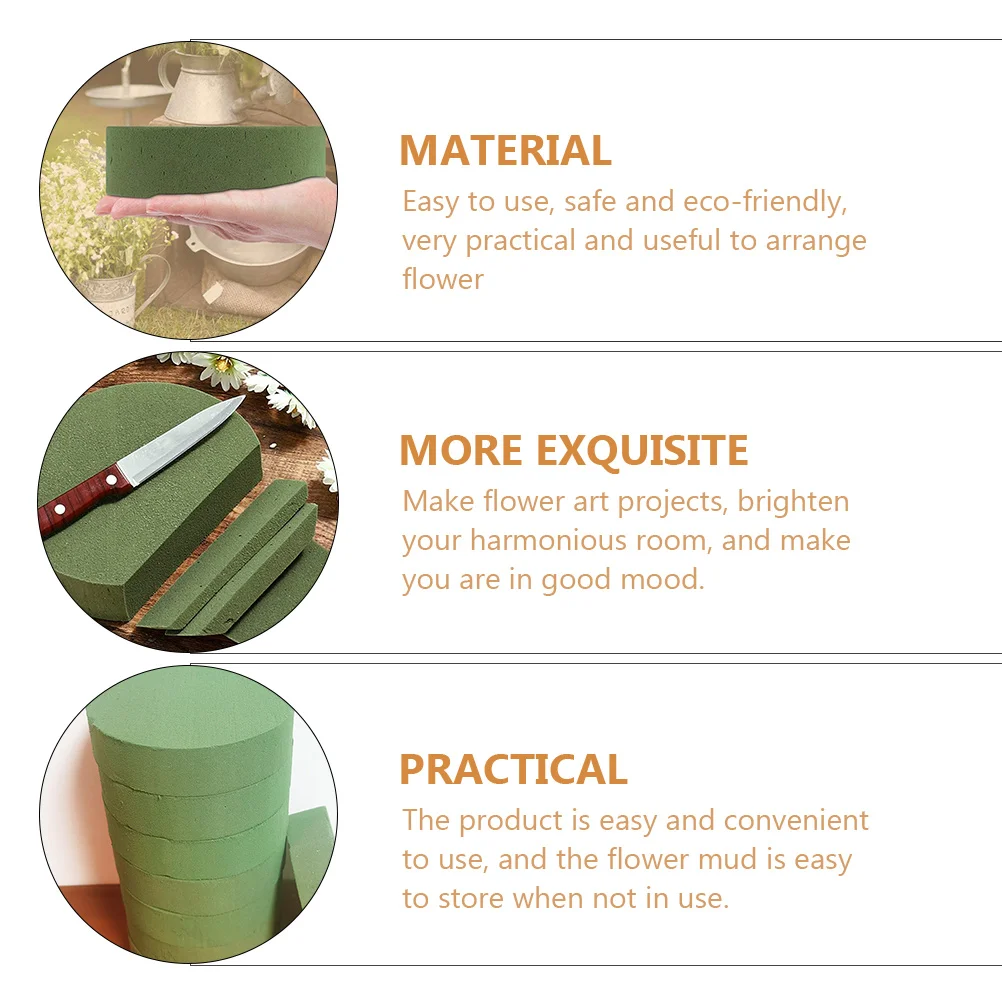 MATERIAL
Easy to use, safe and eco-friendly, very practical and useful to arrange flower

MORE EXQUISITE
Make flower art projects, brighten your harmonious room, and make you are in good mood.

PRACTICAL
The product is easy and convenient to use, and the flower mud is easy to store when not in use.